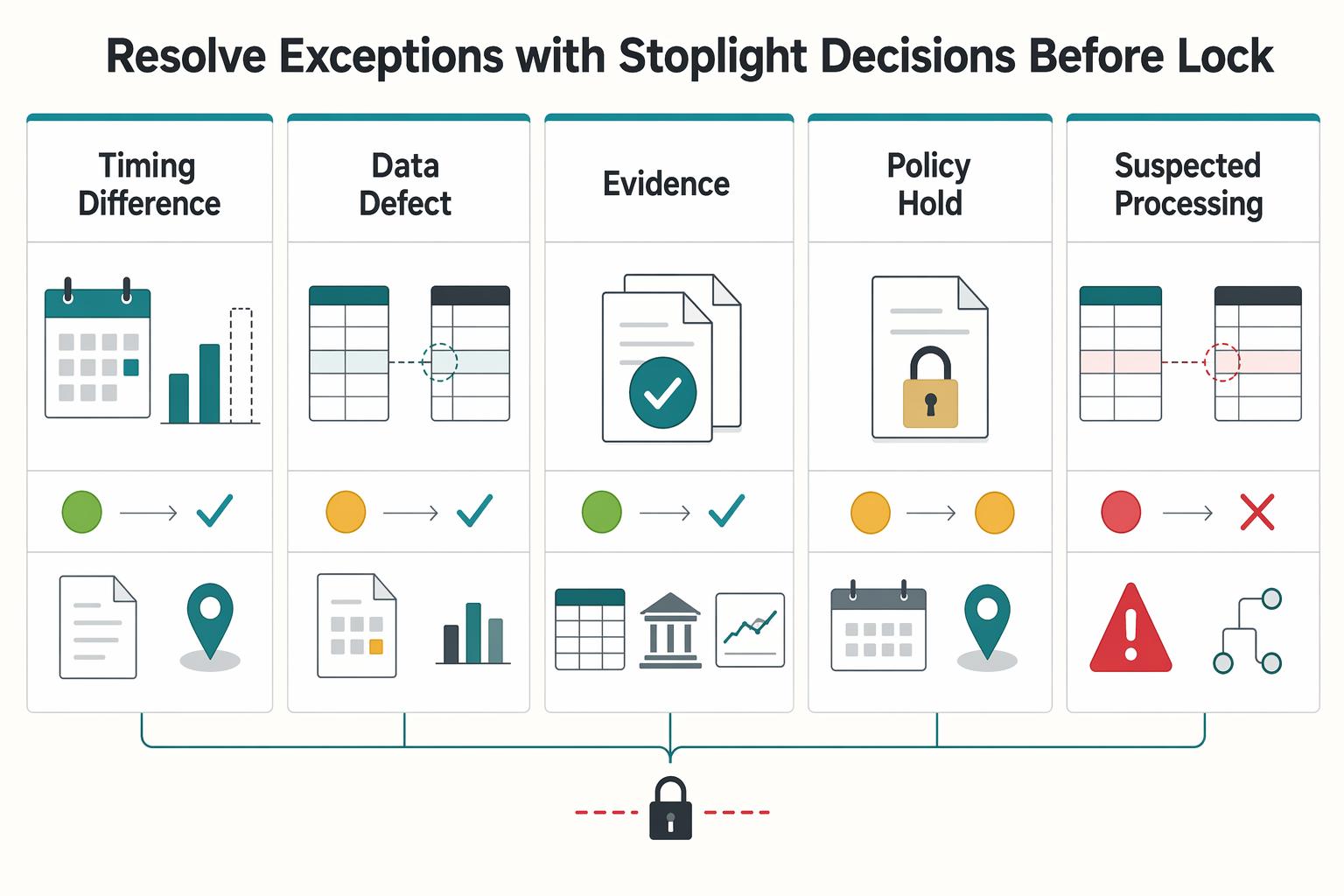 Resolve Exceptions with Stoplight Decisions Before Lock

Timing Difference

Data Defect

Evidence

Policy Hold

Suspected Processing